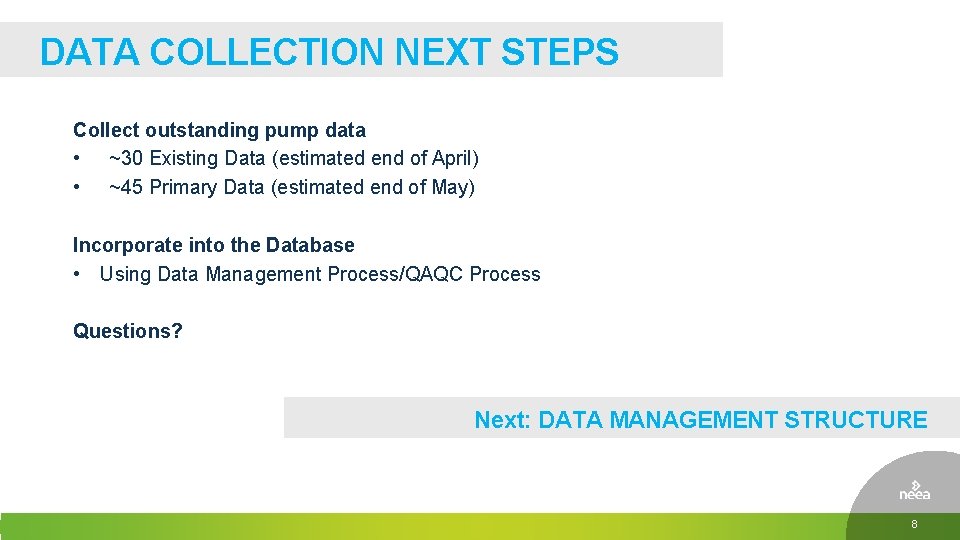 DATA COLLECTION NEXT STEPS

Collect outstanding pump data
• ~30 Existing Data (estimated end of April)
• ~45 Primary Data (estimated end of May)

Incorporate into the Database
• Using Data Management Process/QAQC Process

Questions?

Next: DATA MANAGEMENT STRUCTURE

neea

8